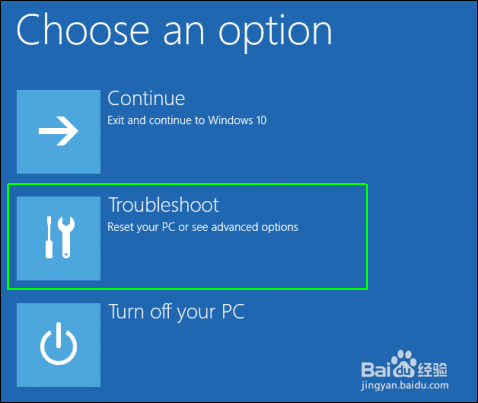 Choose an option

Continue
Exit and continue to Windows 10

Troubleshoot
Reset your PC or see advanced options

Turn off your PC

Baidu 经验
jingyan.baidu.com